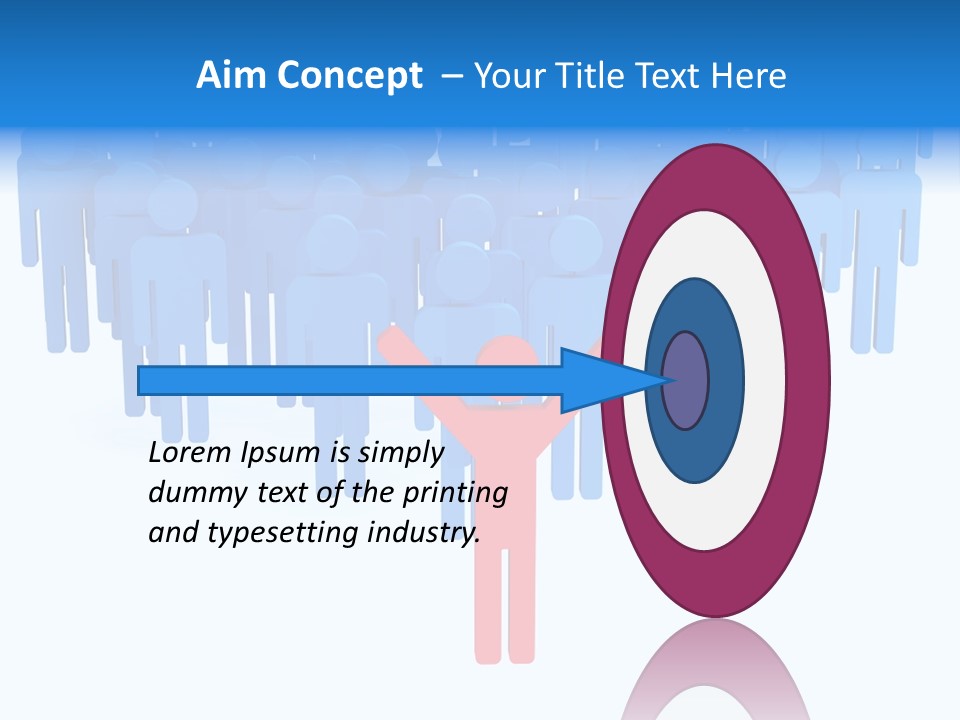 Aim Concept – Your Title Text Here

Lorem Ipsum is simply dummy text of the printing and typesetting industry.